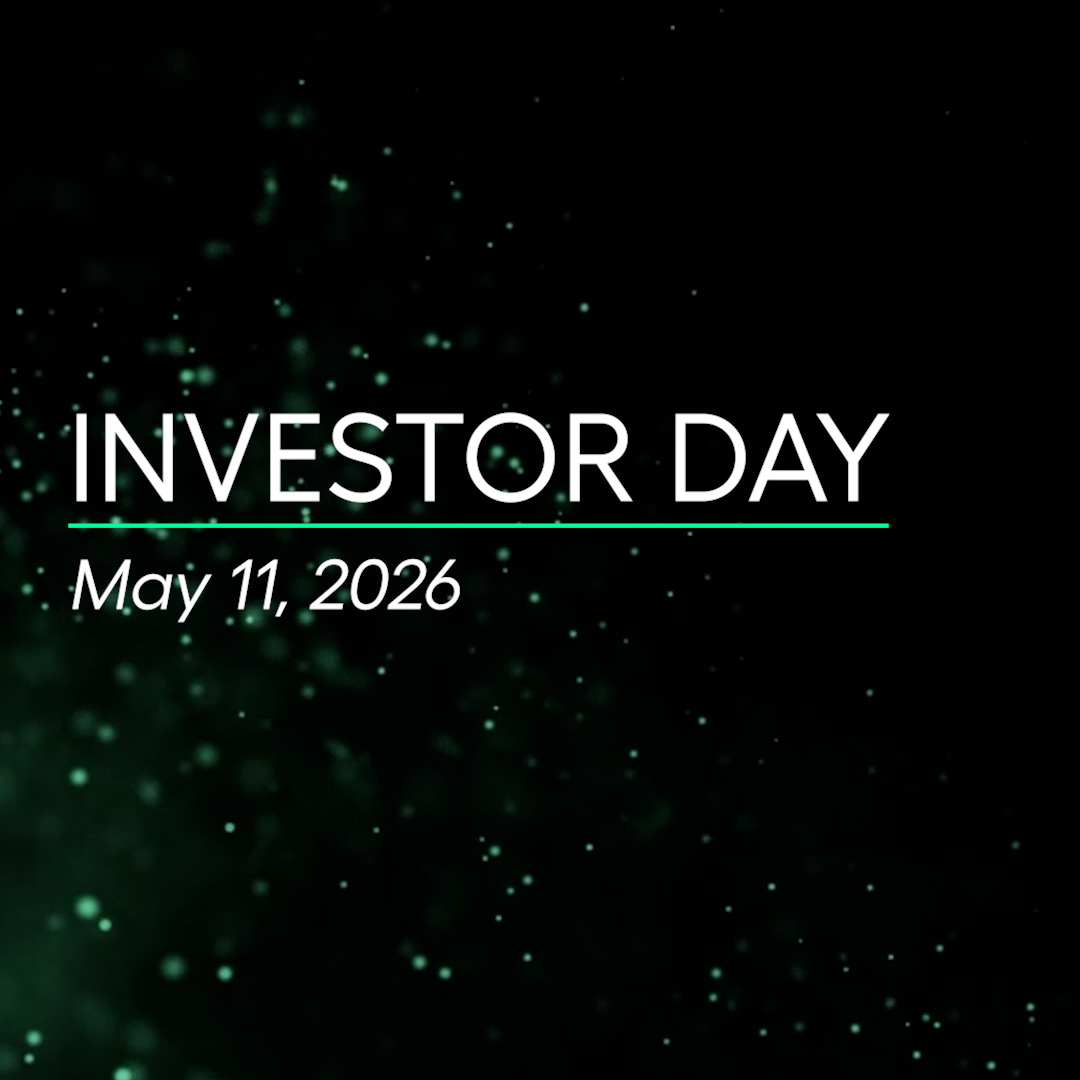 INVESTOR DAY

May 11, 2026